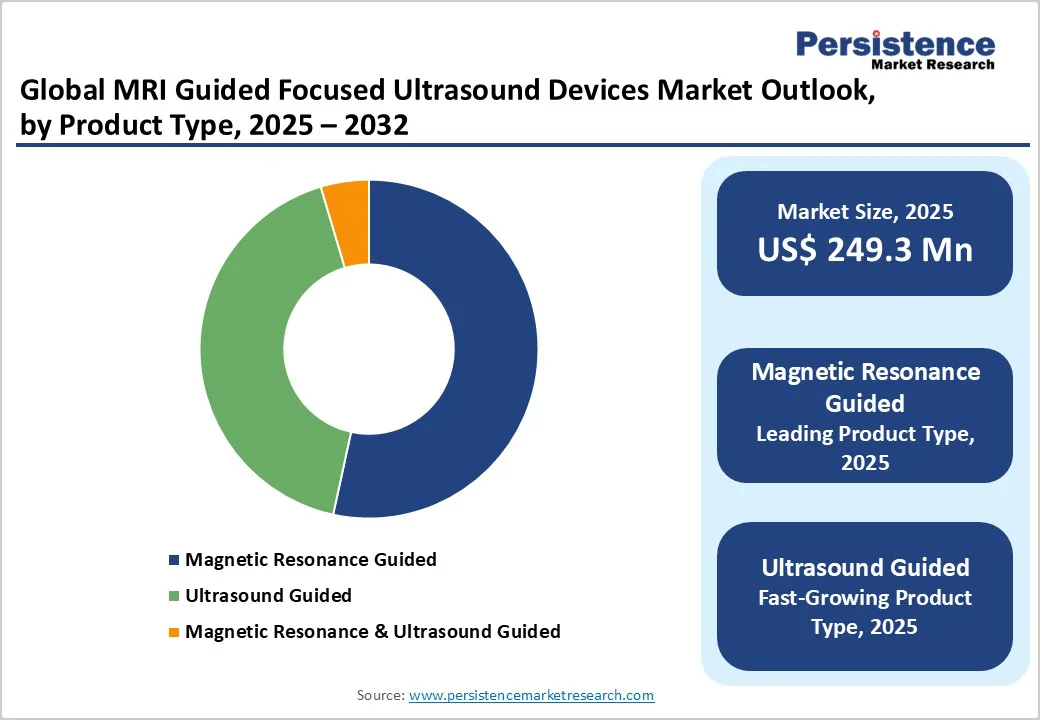 Persistence
Market Research

Global MRI Guided Focused Ultrasound Devices Market Outlook, by Product Type, 2025 – 2032

Magnetic Resonance Guided
Ultrasound Guided
Magnetic Resonance & Ultrasound Guided

Market Size, 2025
US$ 249.3 Mn

Magnetic Resonance Guided
Leading Product Type, 2025

Ultrasound Guided
Fast-Growing Product Type, 2025

Source: www.persistencemarketresearch.com